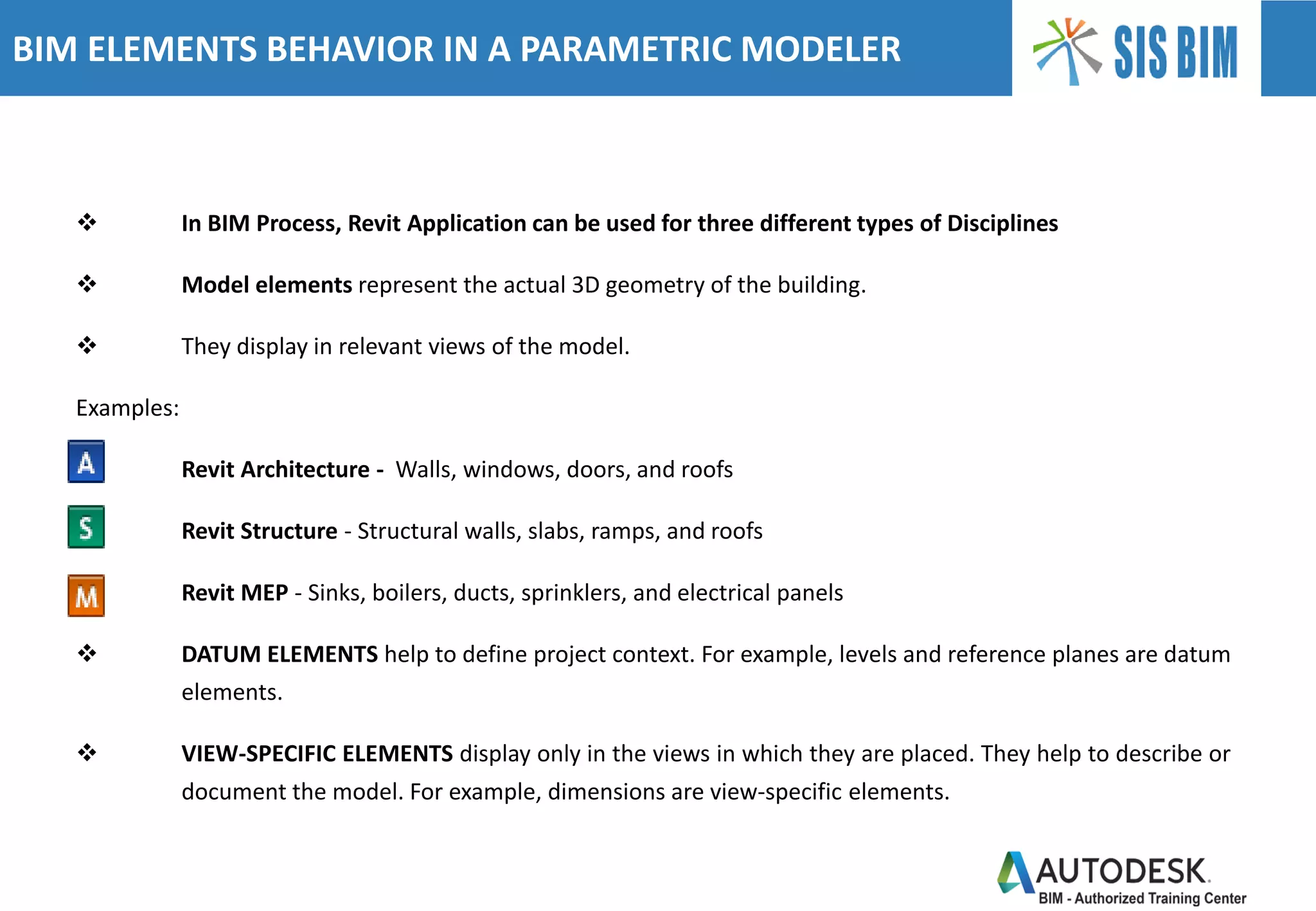 BIM ELEMENTS BEHAVIOR IN A PARAMETRIC MODELER

SIS BIM

❖ In BIM Process, Revit Application can be used for three different types of Disciplines

❖ Model elements represent the actual 3D geometry of the building.

❖ They display in relevant views of the model.

Examples:

A Revit Architecture - Walls, windows, doors, and roofs

S Revit Structure - Structural walls, slabs, ramps, and roofs

M Revit MEP - Sinks, boilers, ducts, sprinklers, and electrical panels

❖ DATUM ELEMENTS help to define project context. For example, levels and reference planes are datum elements.

❖ VIEW-SPECIFIC ELEMENTS display only in the views in which they are placed. They help to describe or document the model. For example, dimensions are view-specific elements.

AUTODESK.
BIM - Authorized Training Center